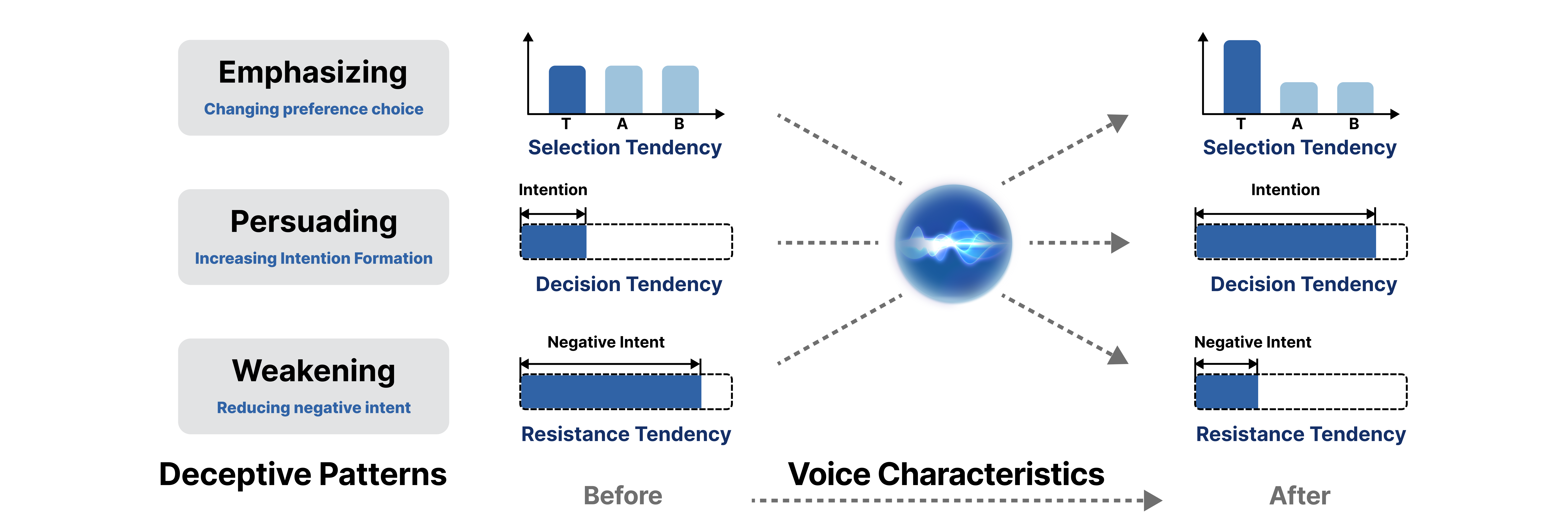 Emphasizing
Changing preference choice

Persuading
Increasing Intention Formation

Weakening
Reducing negative intent

Deceptive Patterns

T A B
Selection Tendency

Intention
Decision Tendency

Negative Intent
Resistance Tendency

Before

Voice Characteristics

T A B
Selection Tendency

Intention
Decision Tendency

Negative Intent
Resistance Tendency

After